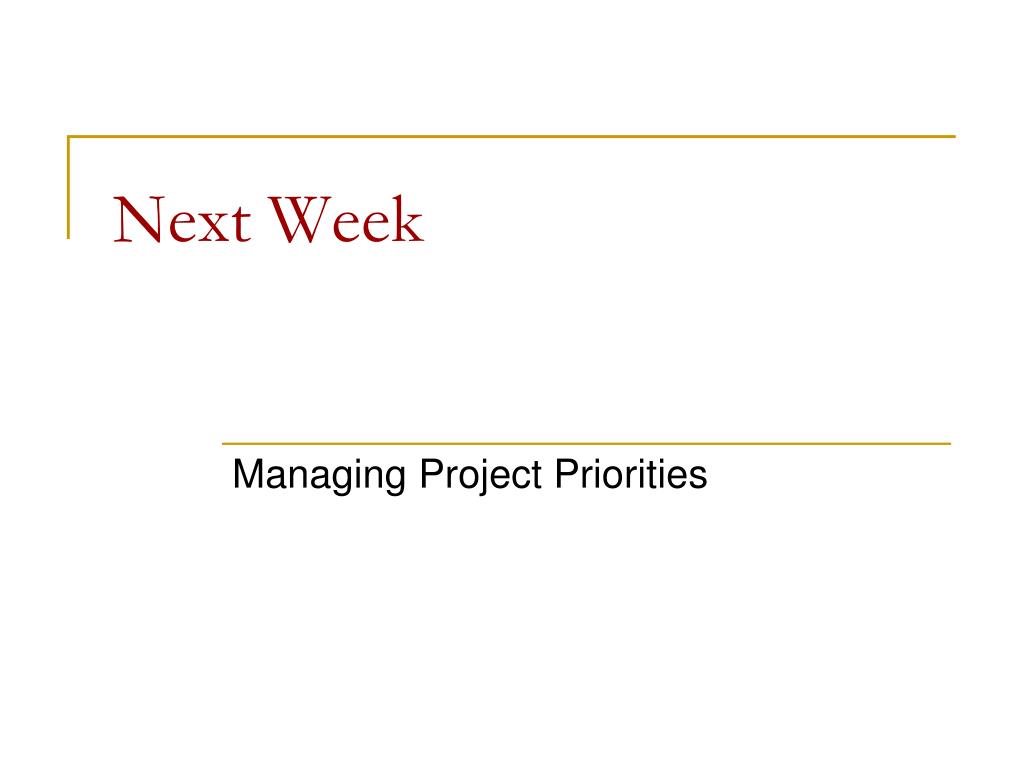 Next Week

Managing Project Priorities